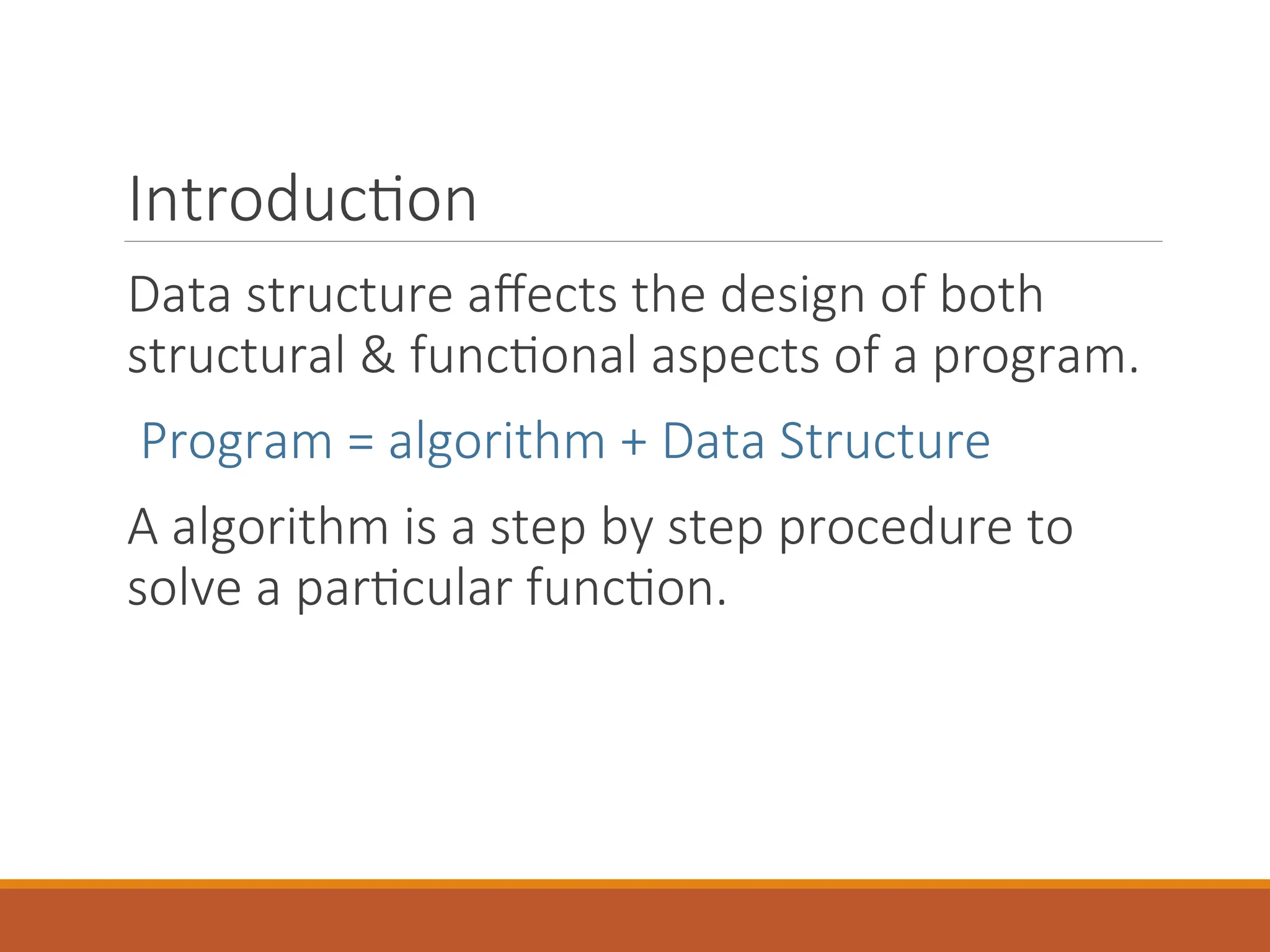 Introduction

Data structure affects the design of both structural & functional aspects of a program.

Program = algorithm + Data Structure

A algorithm is a step by step procedure to solve a particular function.